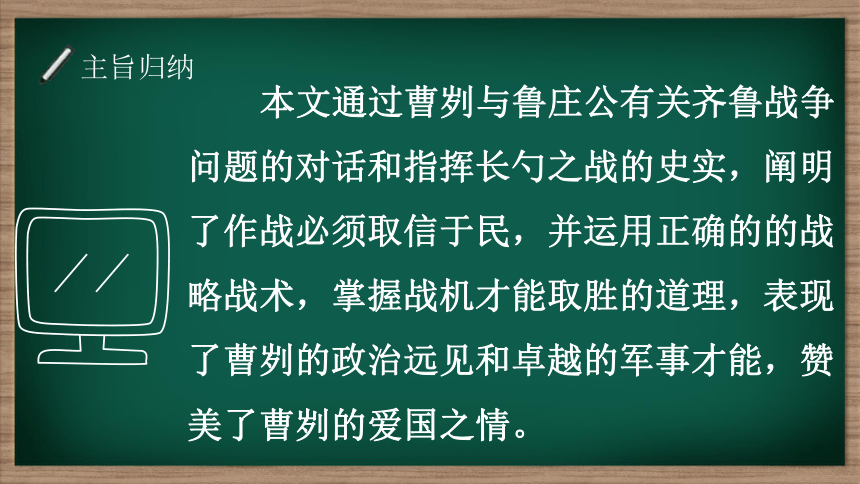 主旨归纳

本文通过曹刿与鲁庄公有关齐鲁战争问题的对话和指挥长勺之战的史实，阐明了作战必须取信于民，并运用正确的的战略战术，掌握战机才能取胜的道理，表现了曹刿的政治远见和卓越的军事才能，赞美了曹刿的爱国之情。